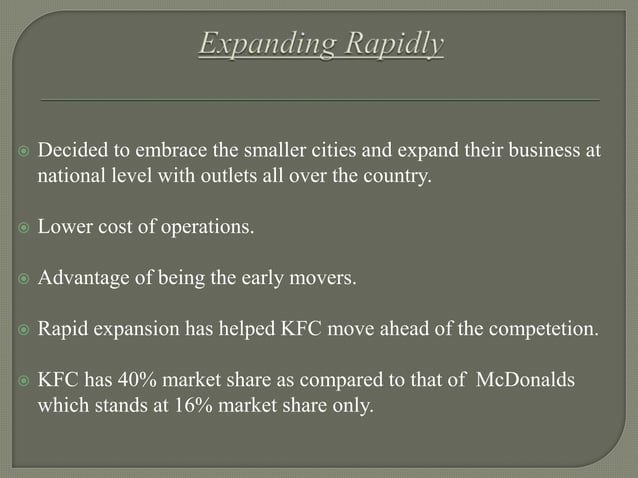 Expanding Rapidly

Decided to embrace the smaller cities and expand their business at national level with outlets all over the country.

Lower cost of operations.

Advantage of being the early movers.

Rapid expansion has helped KFC move ahead of the competetion.

KFC has 40% market share as compared to that of McDonalds which stands at 16% market share only.